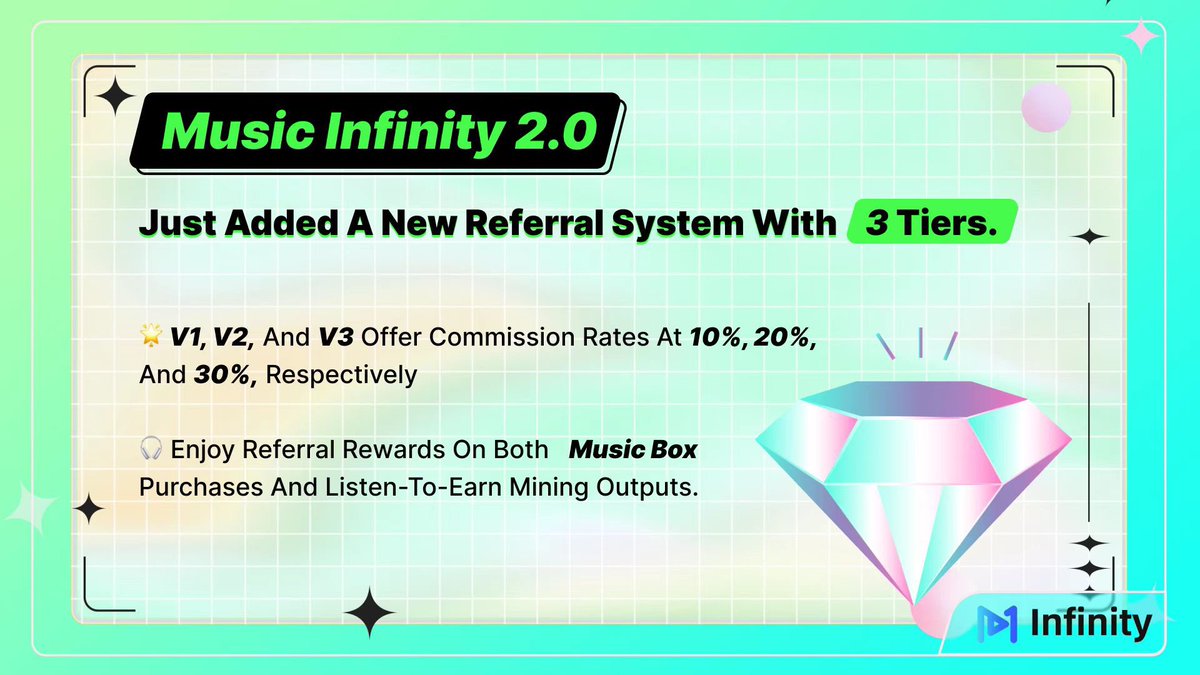 Music Infinity 2.0

Just Added A New Referral System With 3 Tiers.

🌟 V1, V2, And V3 Offer Commission Rates At 10%, 20%, And 30%, Respectively

🎧 Enjoy Referral Rewards On Both Music Box Purchases And Listen-To-Earn Mining Outputs.

Infinity